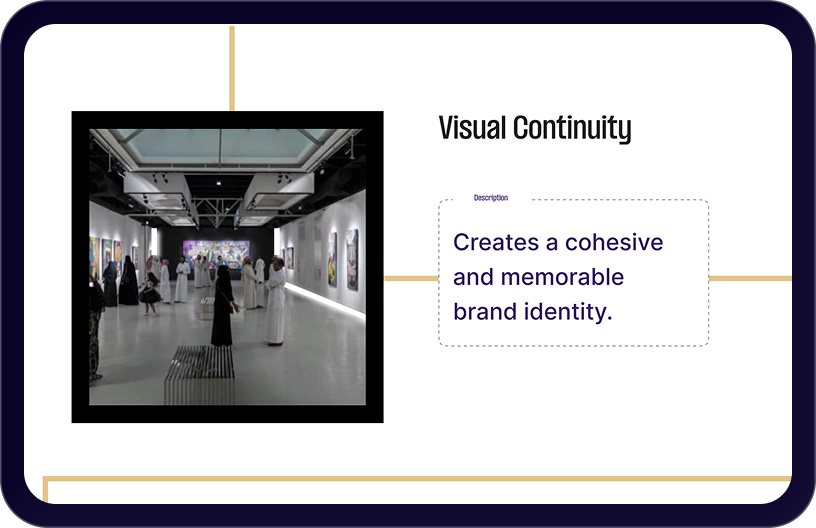 Visual Continuity

Description

Creates a cohesive and memorable brand identity.